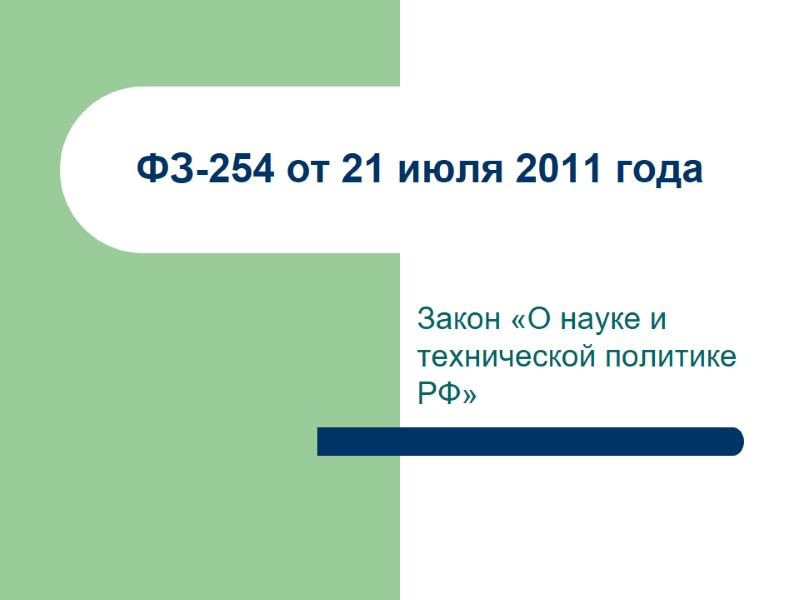 ФЗ-254 от 21 июля 2011 года

Закон «О науке и технической политике РФ»